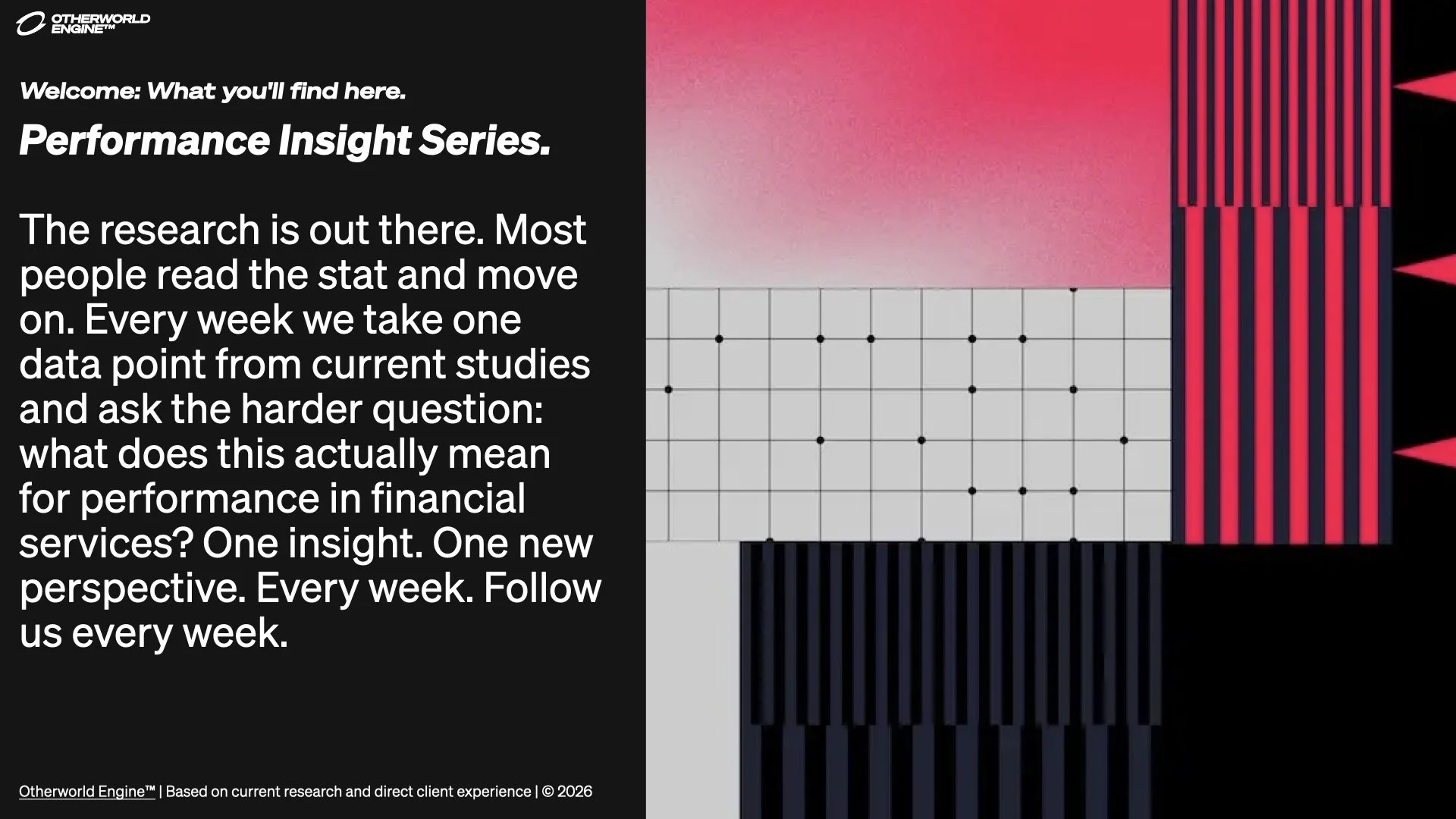 OTHERWORLD ENGINE™

Welcome: What you'll find here.

Performance Insight Series.

The research is out there. Most people read the stat and move on. Every week we take one data point from current studies and ask the harder question: what does this actually mean for performance in financial services? One insight. One new perspective. Every week. Follow us every week.

Otherworld Engine™ | Based on current research and direct client experience | © 2026